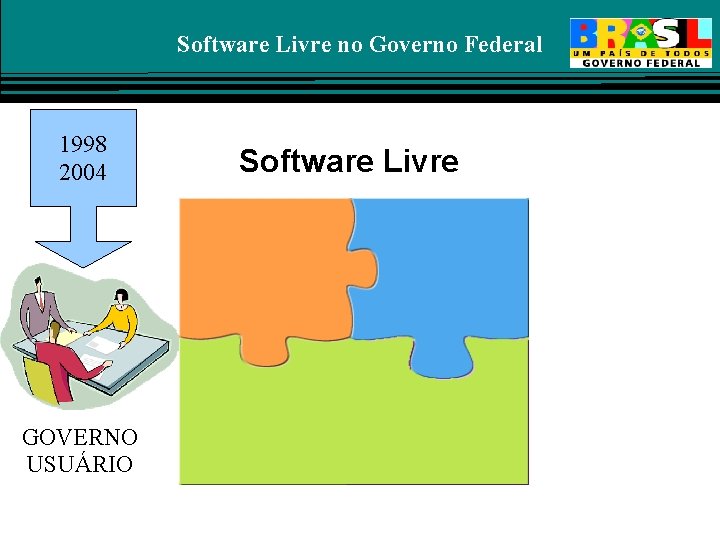 Software Livre no Governo Federal

BRASIL
UM PAÍS DE TODOS
GOVERNO FEDERAL

1998
2004

Software Livre

GOVERNO
USUÁRIO